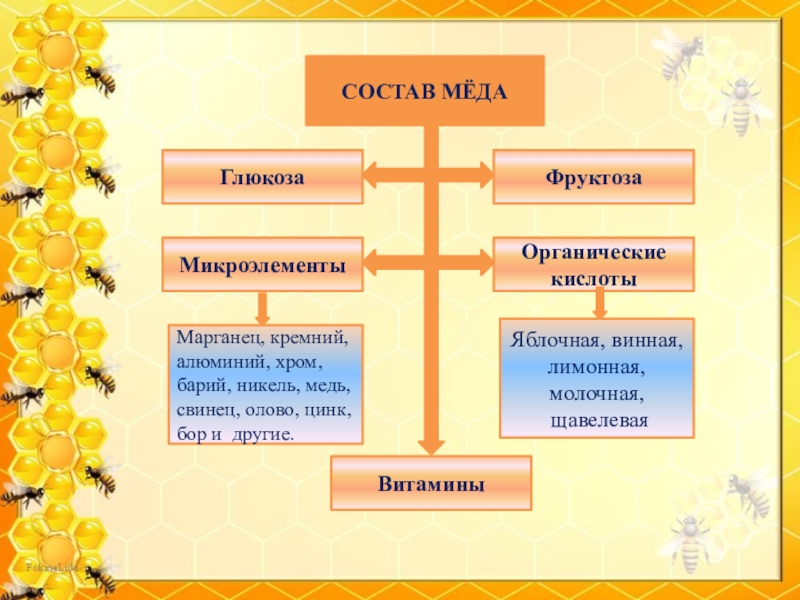 СОСТАВ МЁДА

Глюкоза

Фруктоза

Микроэлементы

Органические кислоты

Марганец, кремний, алюминий, хром, барий, никель, медь, свинец, олово, цинк, бор и другие.

Яблочная, винная, лимонная, молочная, щавелевая

Витамины

FokinaLida